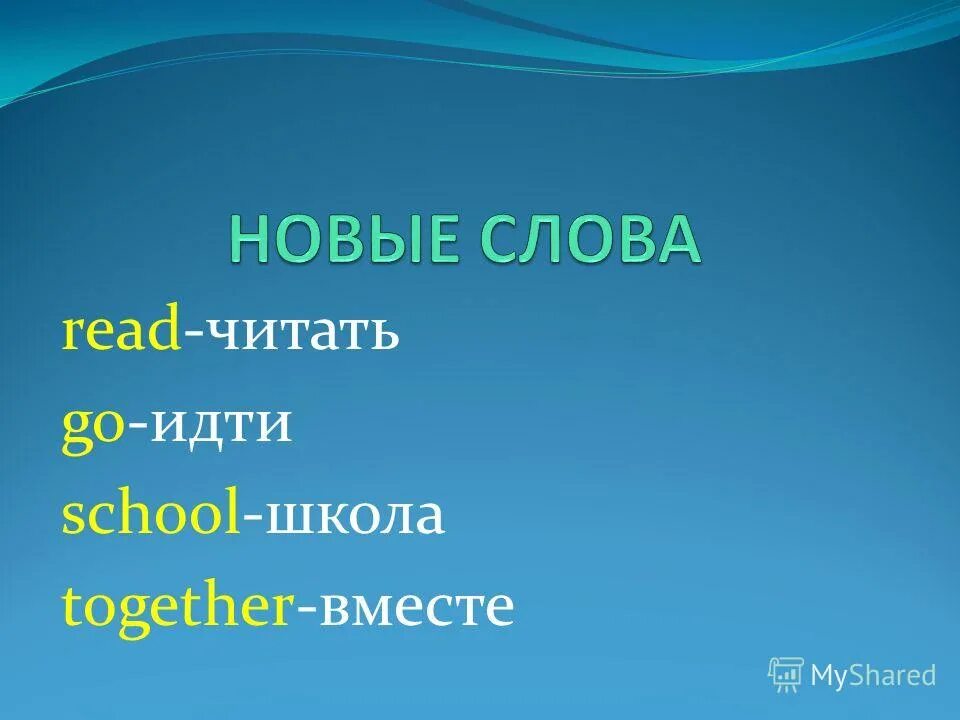 НОВЫЕ СЛОВА

read-читать
go-идти
school-школа
together-вместе

MyShared